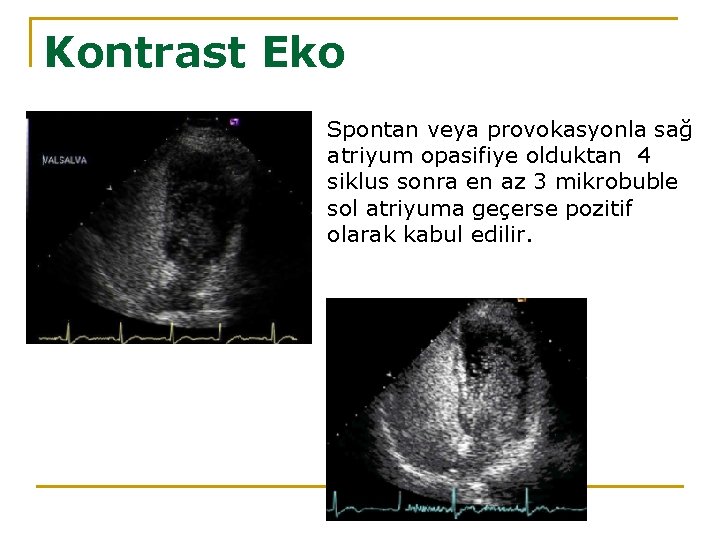 Kontrast Eko

VALSALVA

Spontan veya provokasyonla sağ atriyum opasifiye olduktan 4 siklus sonra en az 3 mikrobuble sol atriyuma geçerse pozitif olarak kabul edilir.